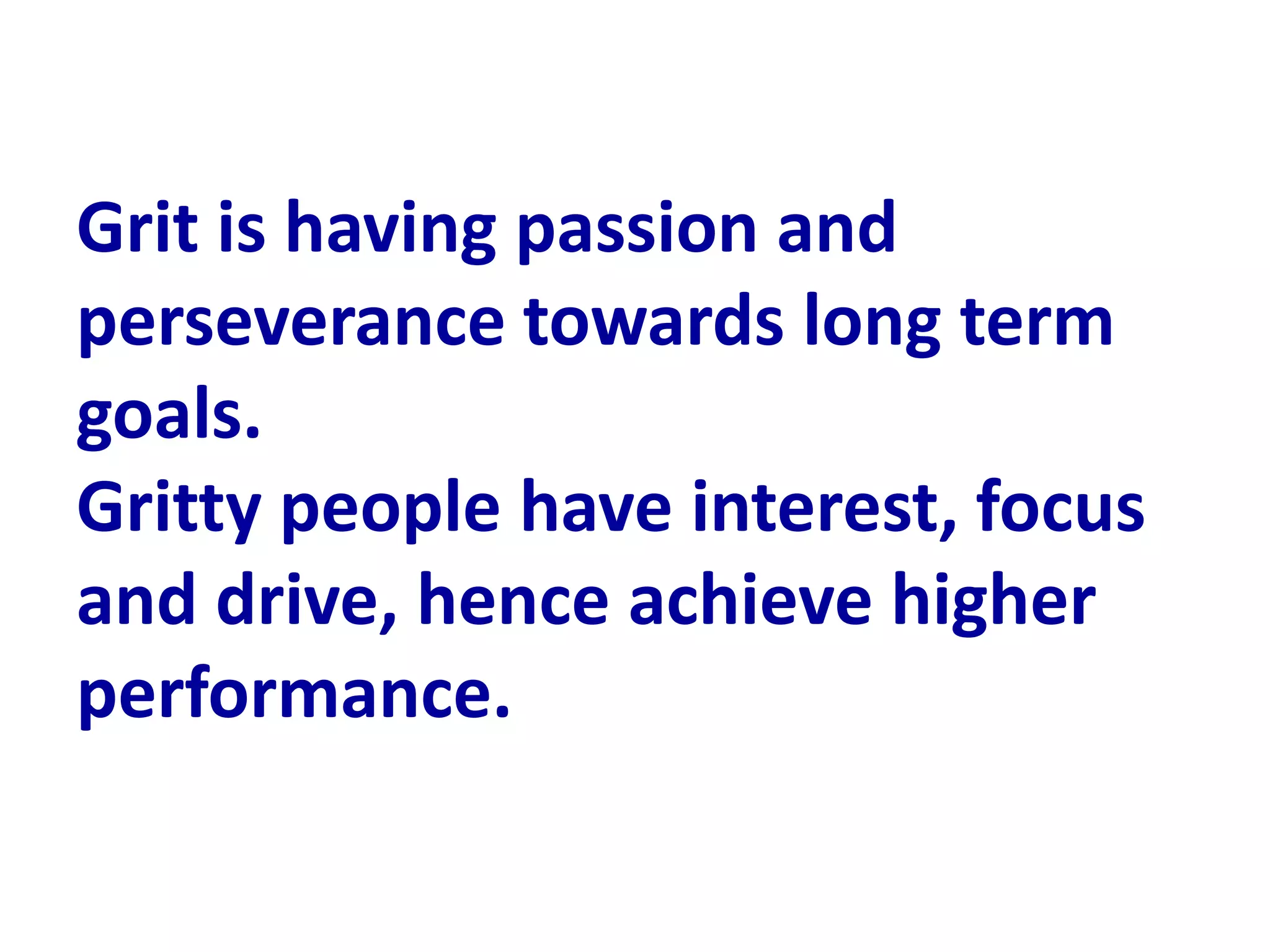 Grit is having passion and perseverance towards long term goals.
Gritty people have interest, focus and drive, hence achieve higher performance.